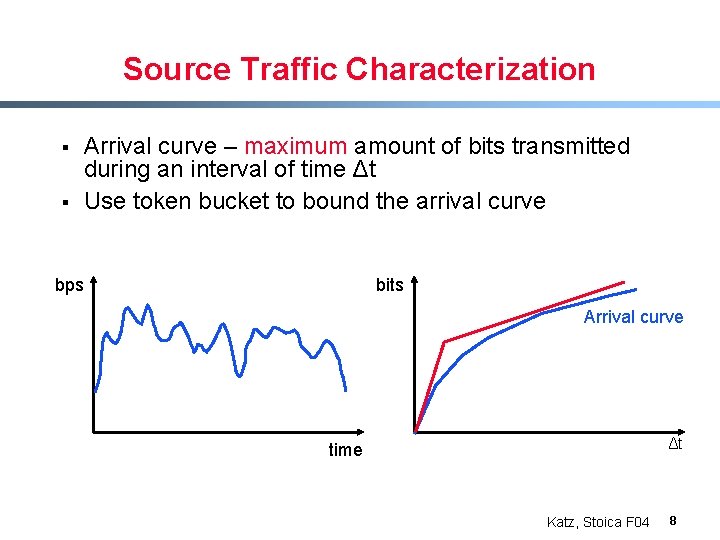 Source Traffic Characterization

▪ Arrival curve – maximum amount of bits transmitted during an interval of time Δt

▪ Use token bucket to bound the arrival curve

bps

time

bits

Arrival curve

Δt

Katz, Stoica F04 8